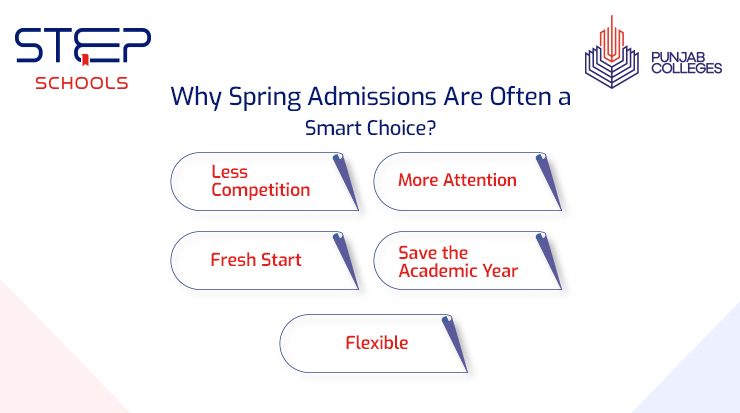 STEP
SCHOOLS

PUNJAB COLLEGES

Why Spring Admissions Are Often a Smart Choice?

Less Competition

More Attention

Fresh Start

Save the Academic Year

Flexible